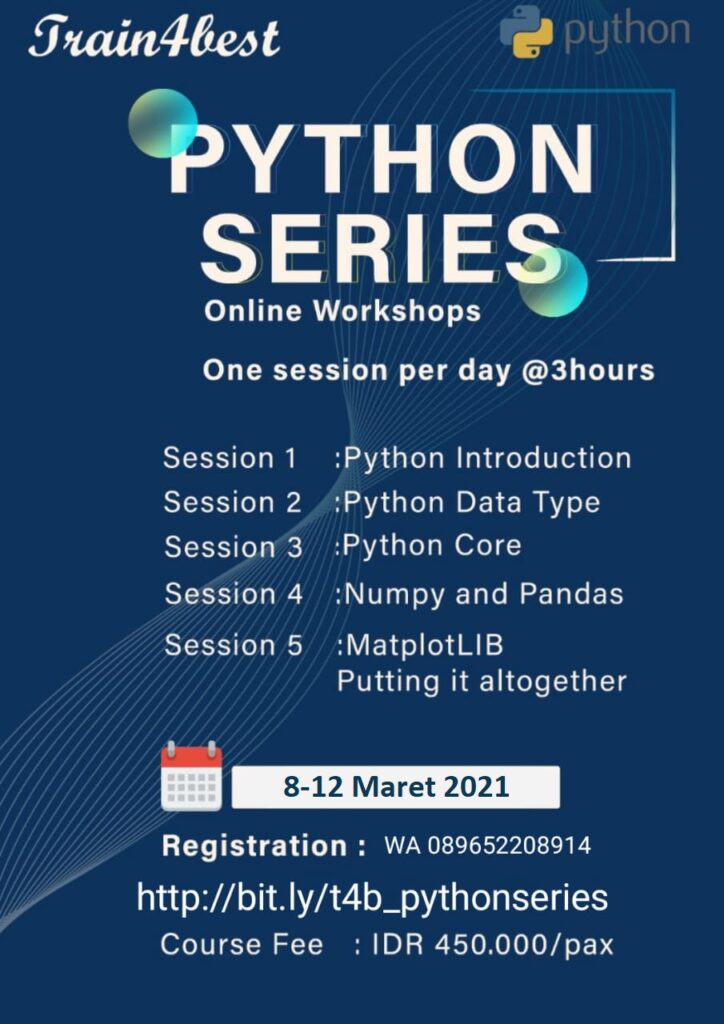 Train4best

python

PYTHON SERIES

Online Workshops

One session per day @3hours

Session 1 :Python Introduction
Session 2 :Python Data Type
Session 3 :Python Core
Session 4 :Numpy and Pandas
Session 5 :MatplotLIB
Putting it altogether

8-12 Maret 2021

Registration : WA 089652208914

http://bit.ly/t4b_pythonseries

Course Fee : IDR 450.000/pax